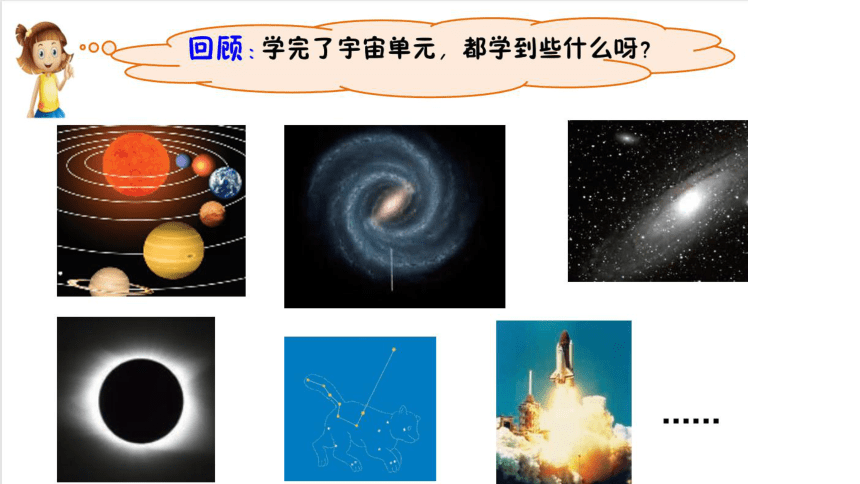 回顾：学完了宇宙单元，都学到些什么呀？

……